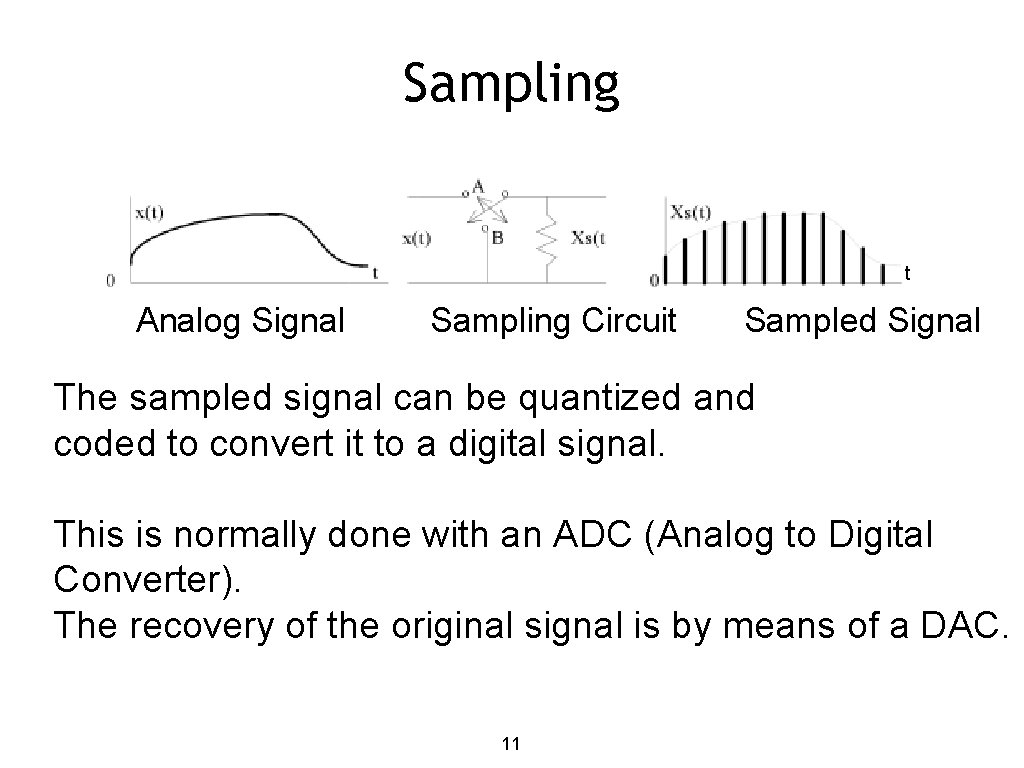 Sampling

x(t)

0

t

A

B

x(t)

Xs(t

Xs(t)

0

t

Analog Signal

Sampling Circuit

Sampled Signal

The sampled signal can be quantized and coded to convert it to a digital signal.

This is normally done with an ADC (Analog to Digital Converter).
The recovery of the original signal is by means of a DAC.

11